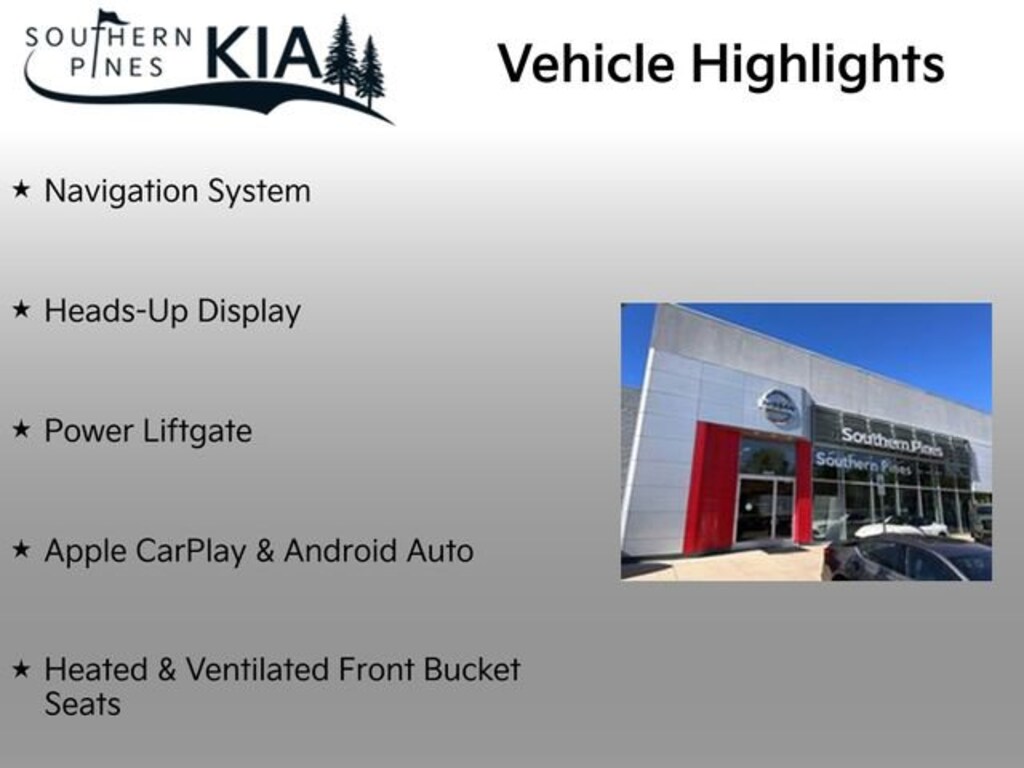 SOUTHERN PINES KIA

Vehicle Highlights

★ Navigation System

★ Heads-Up Display

★ Power Liftgate

★ Apple CarPlay & Android Auto

★ Heated & Ventilated Front Bucket Seats

Southern Pines

Southern Pines